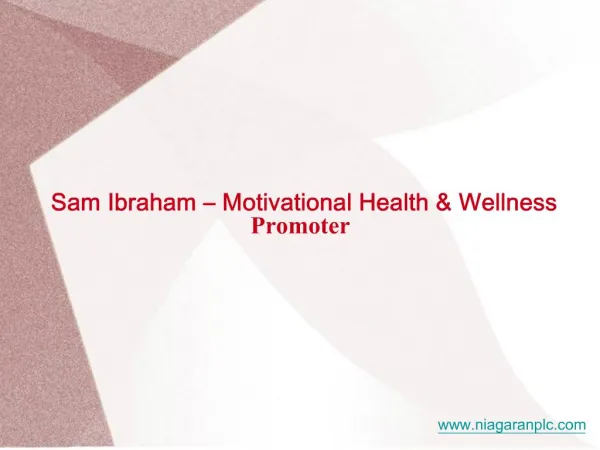 Sam Ibraham – Motivational Health & Wellness Promoter

www.niagaranplc.com